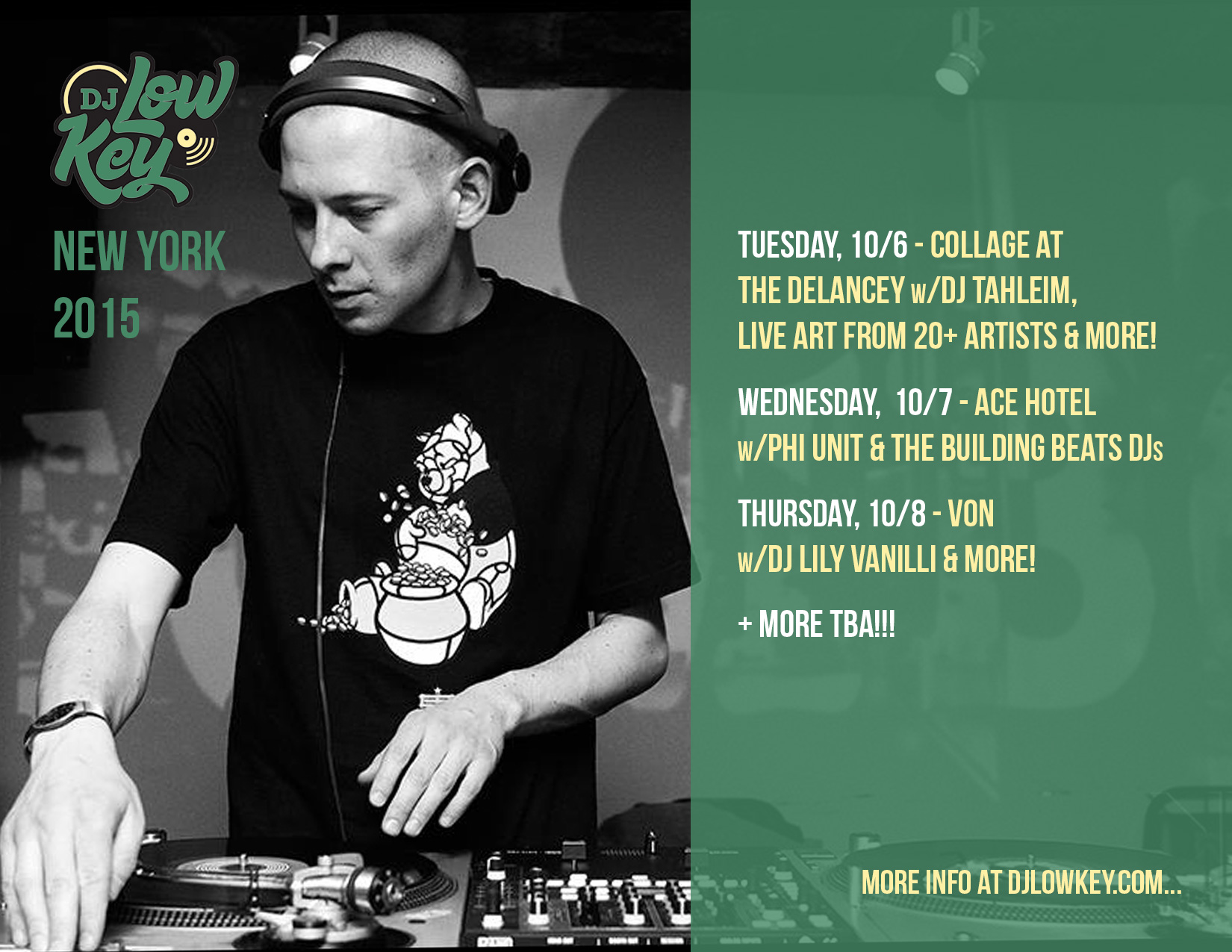 DJ Low Key

NEW YORK 2015

TUESDAY, 10/6 - COLLAGE AT THE DELANCEY w/DJ TAHLEIM, LIVE ART FROM 20+ ARTISTS & MORE!

WEDNESDAY, 10/7 - ACE HOTEL w/PHI UNIT & THE BUILDING BEATS DJs

THURSDAY, 10/8 - VON w/DJ LILY VANILLI & MORE!

+ MORE TBA!!!

MORE INFO AT DJLOWKEY.COM...